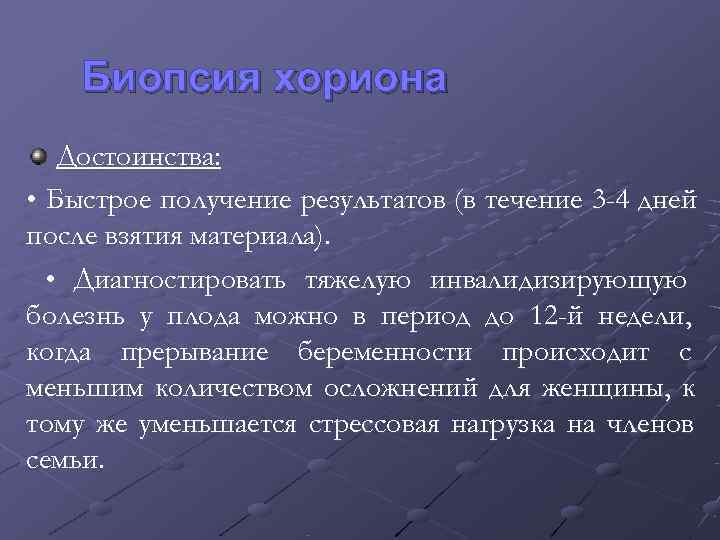 Биопсия хориона

Достоинства:

• Быстрое получение результатов (в течение 3-4 дней после взятия материала).

• Диагностировать тяжелую инвалидизирующую болезнь у плода можно в период до 12-й недели, когда прерывание беременности происходит с меньшим количеством осложнений для женщины, к тому же уменьшается стрессовая нагрузка на членов семьи.